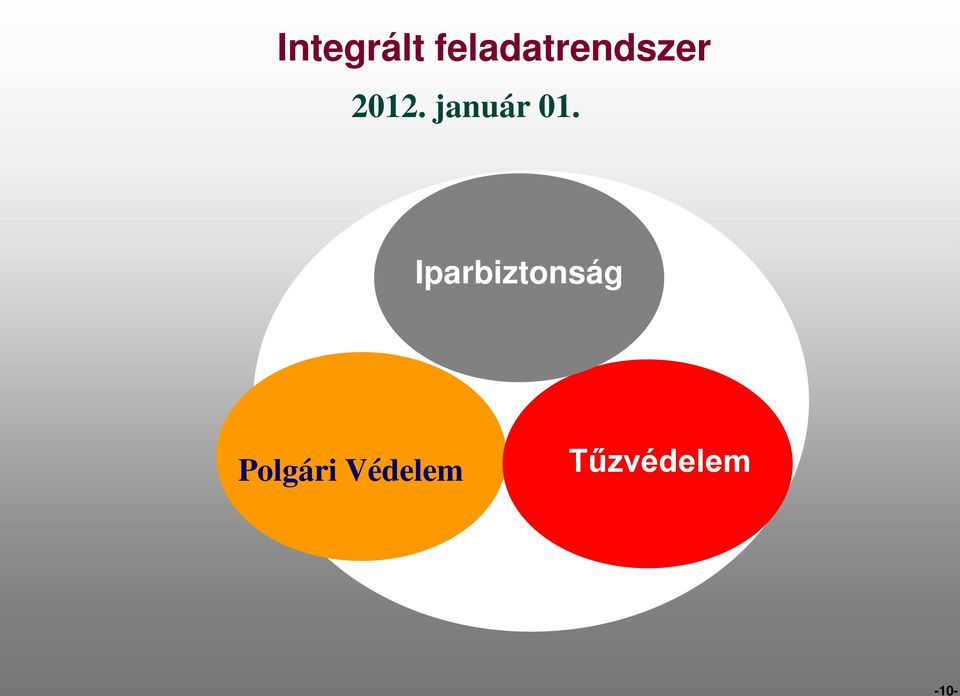 Integrált feladatrendszer

2012. január 01.

Iparbiztonság

Polgári Védelem

Tűzvédelem

-10-